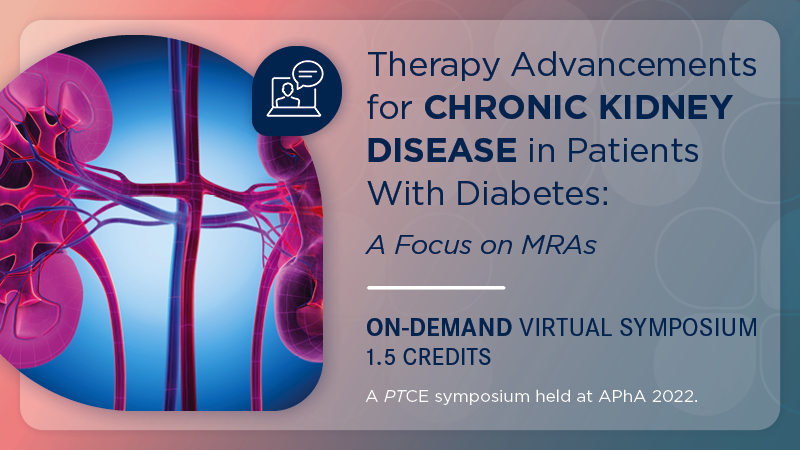 Therapy Advancements for CHRONIC KIDNEY DISEASE in Patients With Diabetes:

A Focus on MRAs

ON-DEMAND VIRTUAL SYMPOSIUM
1.5 CREDITS

A PTCE symposium held at APhA 2022.